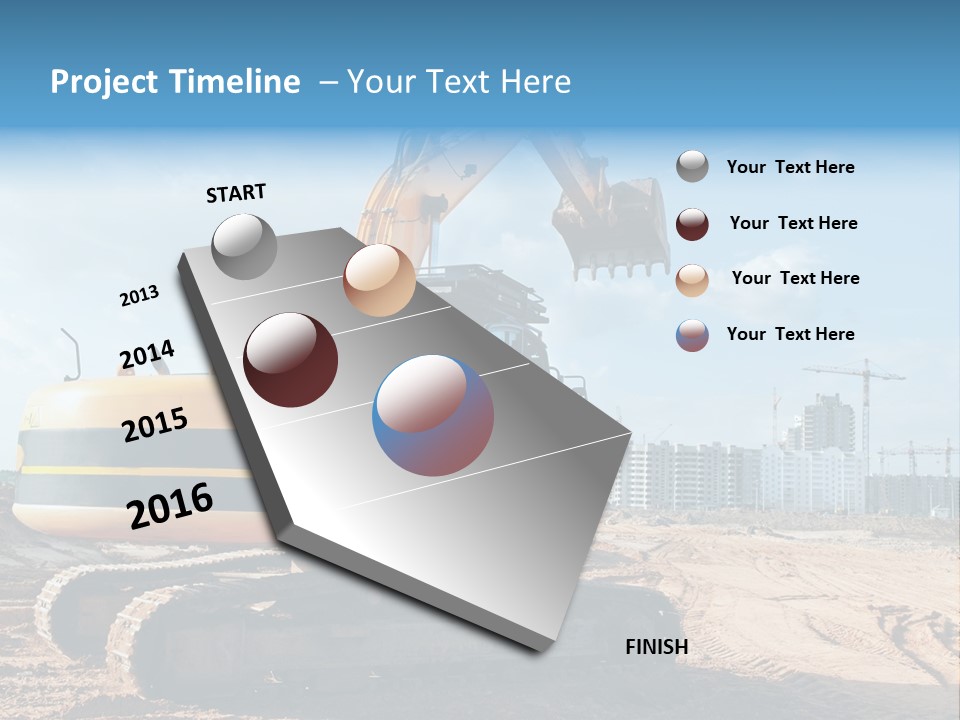 Project Timeline – Your Text Here

START

2013

2014

2015

2016

FINISH

Your Text Here

Your Text Here

Your Text Here

Your Text Here